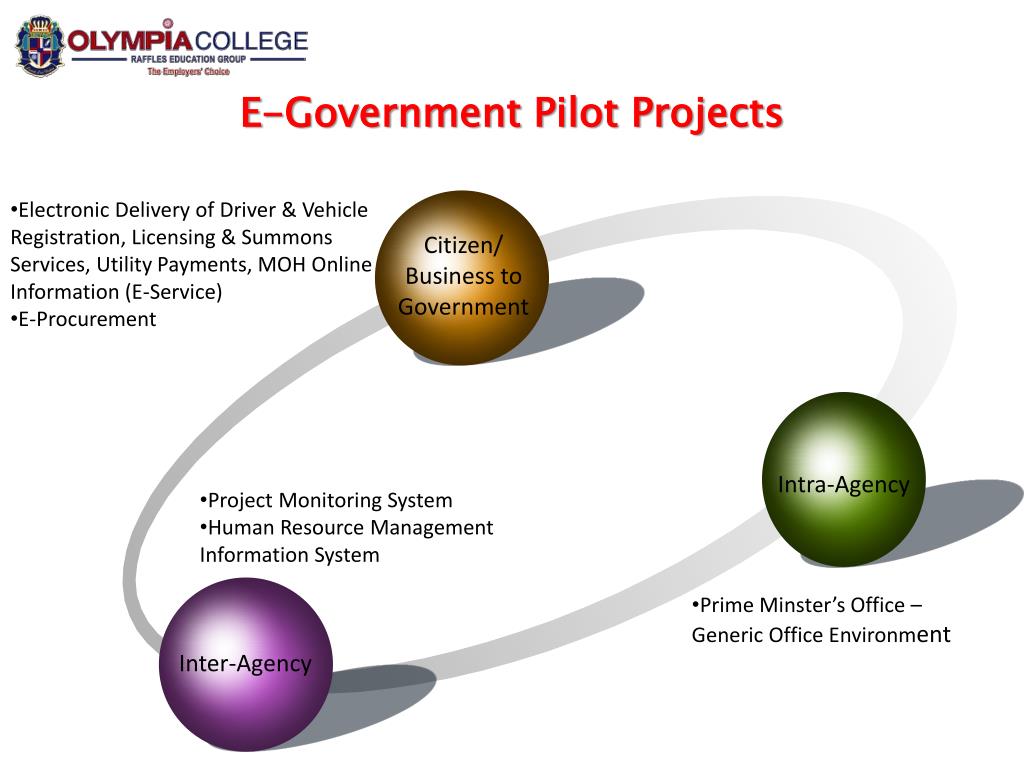 OLYMPIA COLLEGE
RAFFLES EDUCATION GROUP
The Employers' Choice

E-Government Pilot Projects

•Electronic Delivery of Driver & Vehicle Registration, Licensing & Summons Services, Utility Payments, MOH Online Information (E-Service)
•E-Procurement

Citizen/ Business to Government

Intra-Agency

•Project Monitoring System
•Human Resource Management Information System

•Prime Minster's Office – Generic Office Environment

Inter-Agency